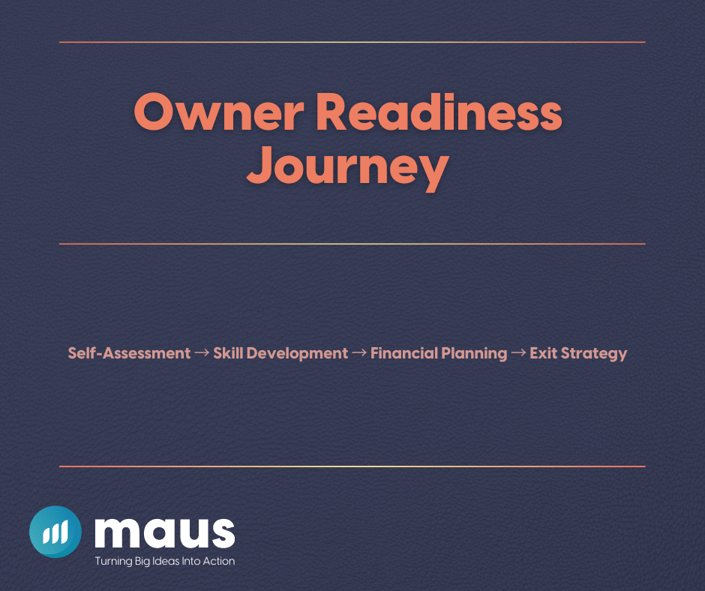 Owner Readiness Journey

Self-Assessment → Skill Development → Financial Planning → Exit Strategy

maus
Turning Big Ideas Into Action